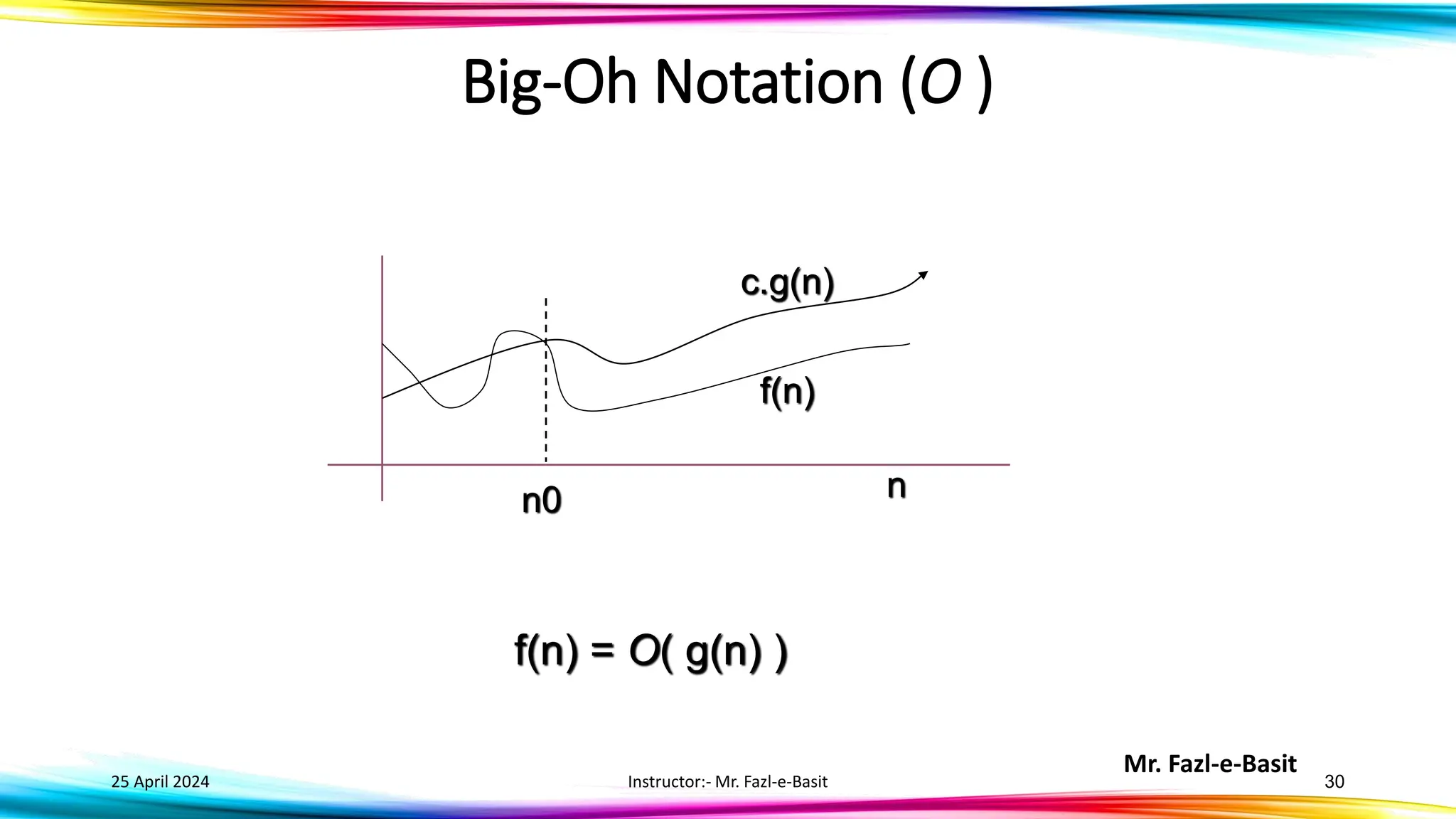 Big-Oh Notation ($O$ )

c.g(n)

f(n)

n0

n

f(n) = $O$( g(n) )

Mr. Fazl-e-Basit

25 April 2024

Instructor:- Mr. Fazl-e-Basit

30